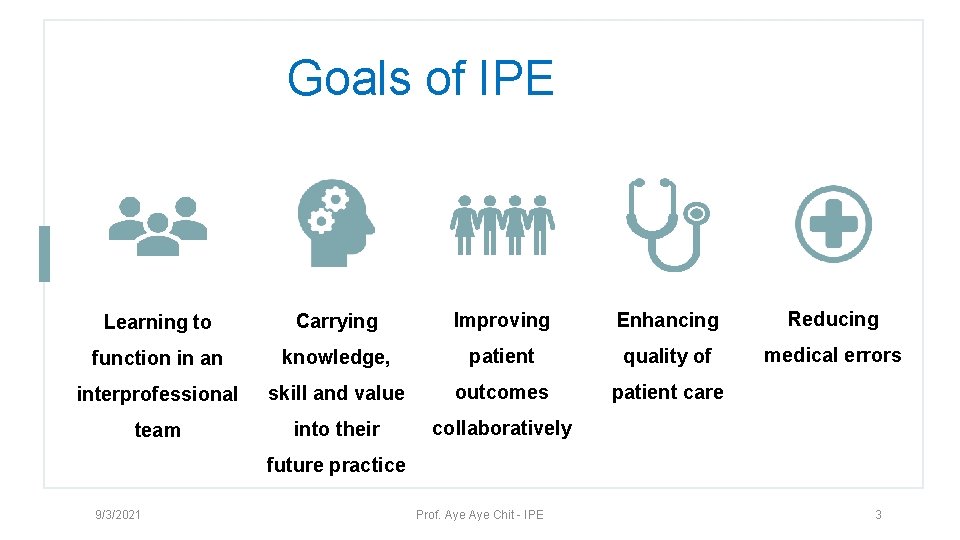 Goals of IPE

Learning to function in an interprofessional team

Carrying knowledge, skill and value into their future practice

Improving patient outcomes collaboratively

Enhancing quality of patient care

Reducing medical errors

9/3/2021

Prof. Aye Aye Chit - IPE

3